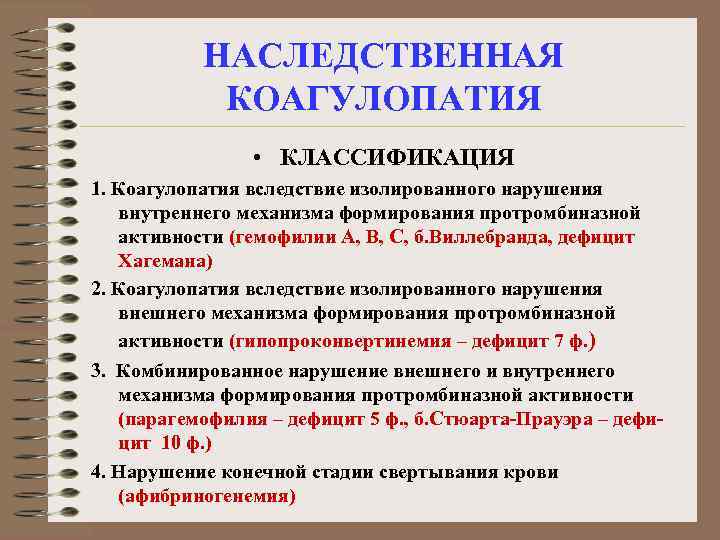 НАСЛЕДСТВЕННАЯ КОАГУЛОПАТИЯ

• КЛАССИФИКАЦИЯ

1. Коагулопатия вследствие изолированного нарушения внутреннего механизма формирования протромбиназной активности (гемофилии А, В, С, б.Виллебранда, дефицит Хагемана)

2. Коагулопатия вследствие изолированного нарушения внешнего механизма формирования протромбиназной активности (гипопроконвертинемия – дефицит 7 ф.)

3. Комбинированное нарушение внешнего и внутреннего механизма формирования протромбиназной активности (парагемофилия – дефицит 5 ф., б.Стюарта-Прауэра – дефицит 10 ф.)

4. Нарушение конечной стадии свертывания крови (афибриногенемия)